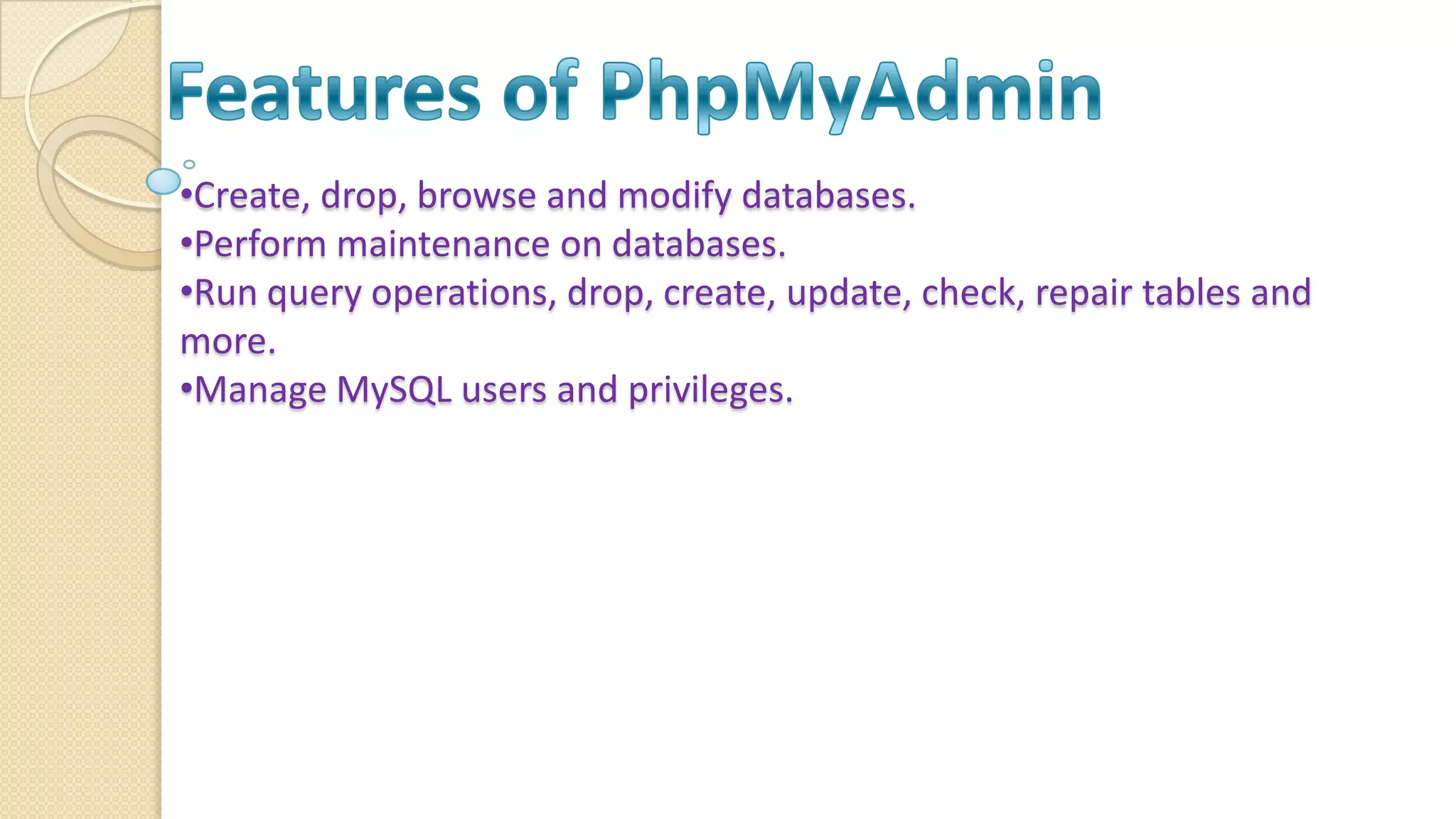 Features of PhpMyAdmin

•Create, drop, browse and modify databases.
•Perform maintenance on databases.
•Run query operations, drop, create, update, check, repair tables and more.
•Manage MySQL users and privileges.